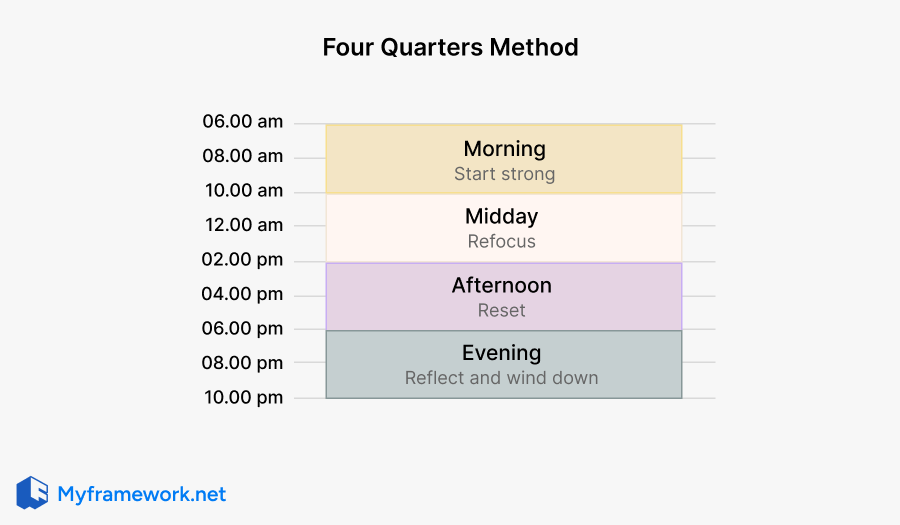 Four Quarters Method

06.00 am
08.00 am
10.00 am
12.00 am
02.00 pm
04.00 pm
06.00 pm
08.00 pm
10.00 pm

Morning
Start strong

Midday
Refocus

Afternoon
Reset

Evening
Reflect and wind down

Myframework.net